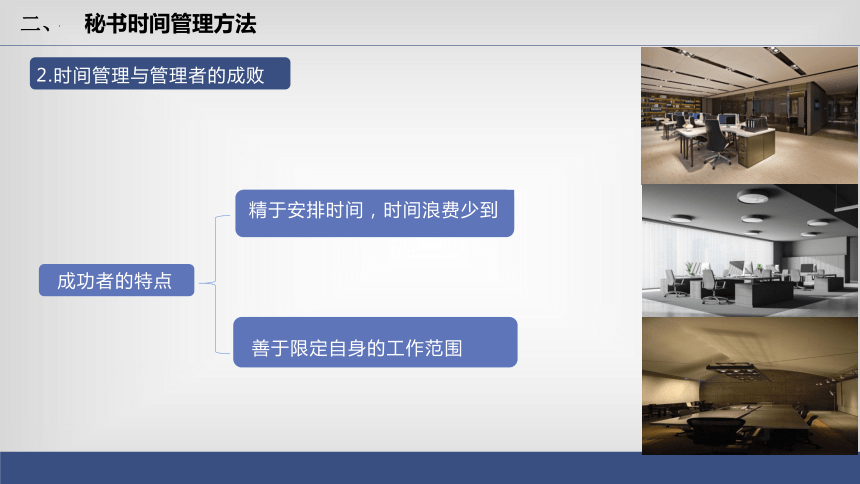 二、 秘书时间管理方法

2.时间管理与管理者的成败

成功者的特点

精于安排时间，时间浪费少到

善于限定自身的工作范围